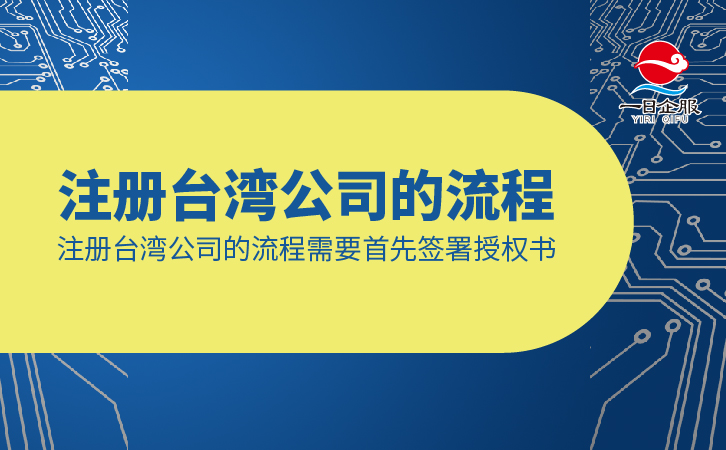 一日企服
YIRI QIFU

注册台湾公司的流程

注册台湾公司的流程需要首先签署授权书